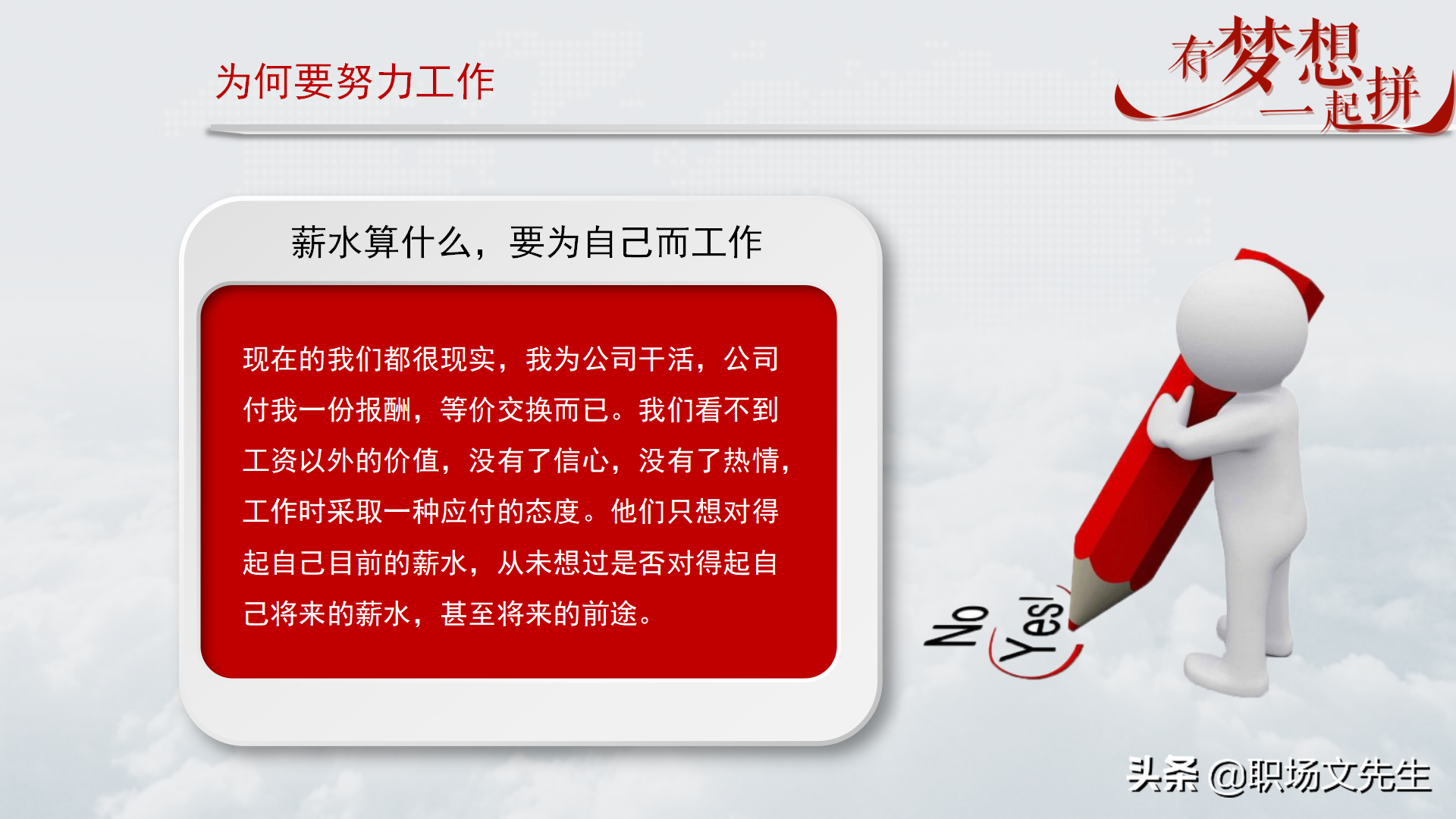 为何要努力工作

有梦想 一起拼

薪水算什么，要为自己而工作

现在的我们都很现实，我为公司干活，公司付我一份报酬，等价交换而已。我们看不到工资以外的价值，没有了信心，没有了热情，工作时采取一种应付的态度。他们只想对得起自己目前的薪水，从未想过是否对得起自己将来的薪水，甚至将来的前途。

No Yes!

头条 @职场文先生